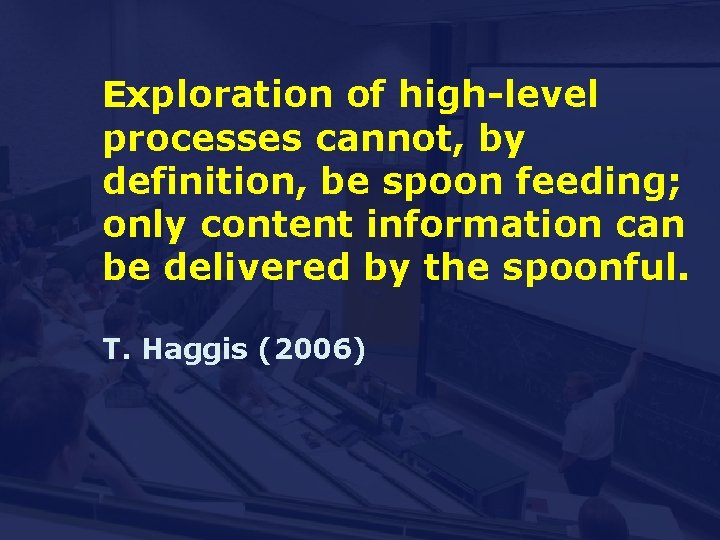 Exploration of high-level processes cannot, by definition, be spoon feeding; only content information can be delivered by the spoonful.

T. Haggis (2006)